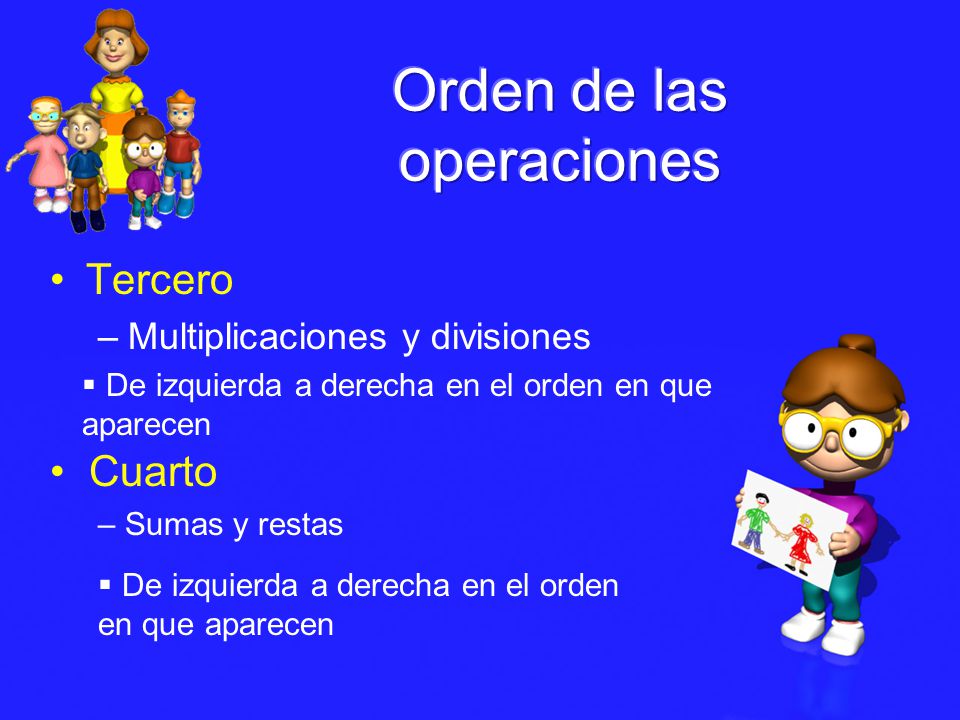 Orden de las operaciones

• Tercero

– Multiplicaciones y divisiones

▪ De izquierda a derecha en el orden en que aparecen

• Cuarto

– Sumas y restas

▪ De izquierda a derecha en el orden en que aparecen